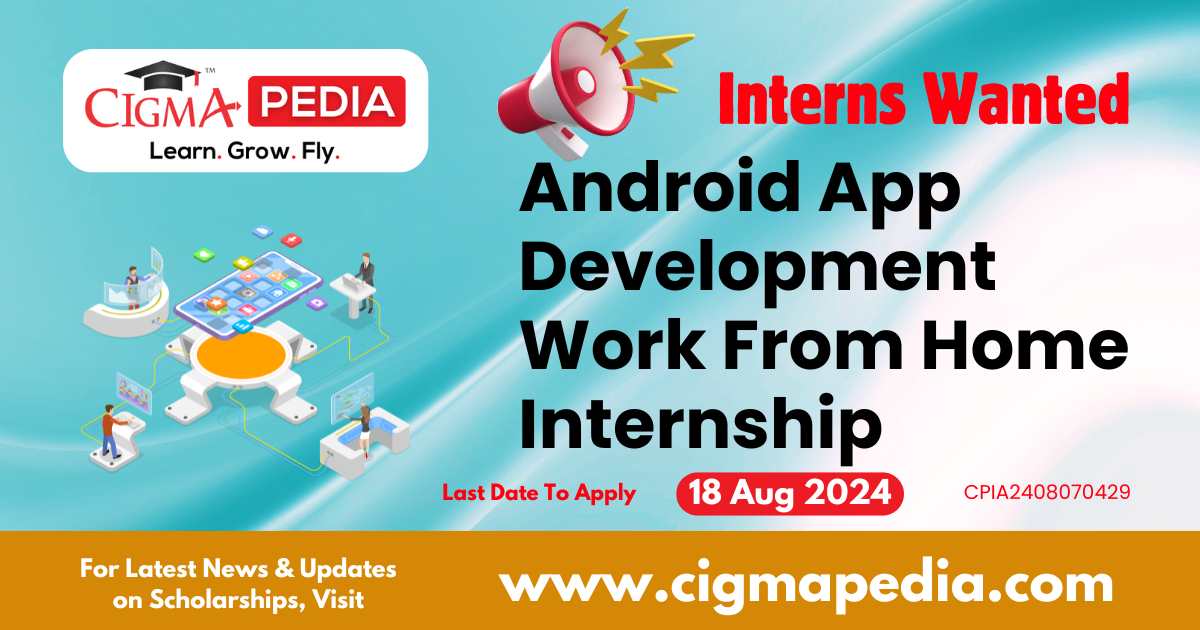 CIGMA PEDIA™
Learn. Grow. Fly.

Interns Wanted

Android App Development Work From Home Internship

Last Date To Apply
18 Aug 2024
CPIA2408070429

For Latest News & Updates on Scholarships, Visit

www.cigmapedia.com